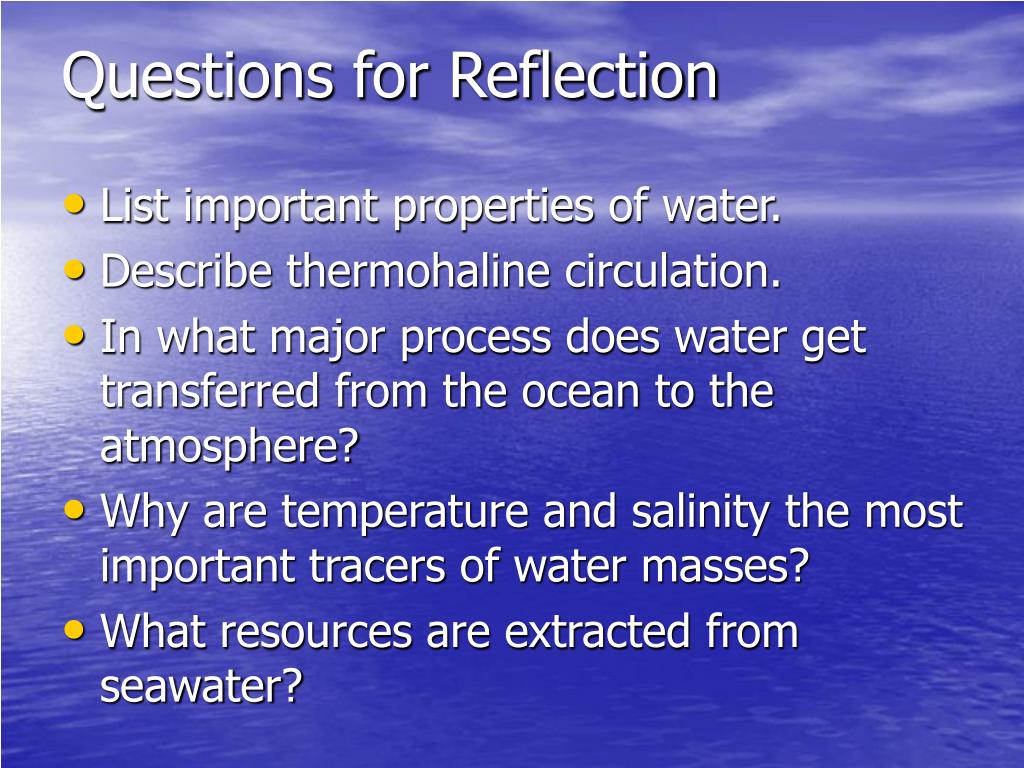 Questions for Reflection

• List important properties of water.
• Describe thermohaline circulation.
• In what major process does water get transferred from the ocean to the atmosphere?
• Why are temperature and salinity the most important tracers of water masses?
• What resources are extracted from seawater?